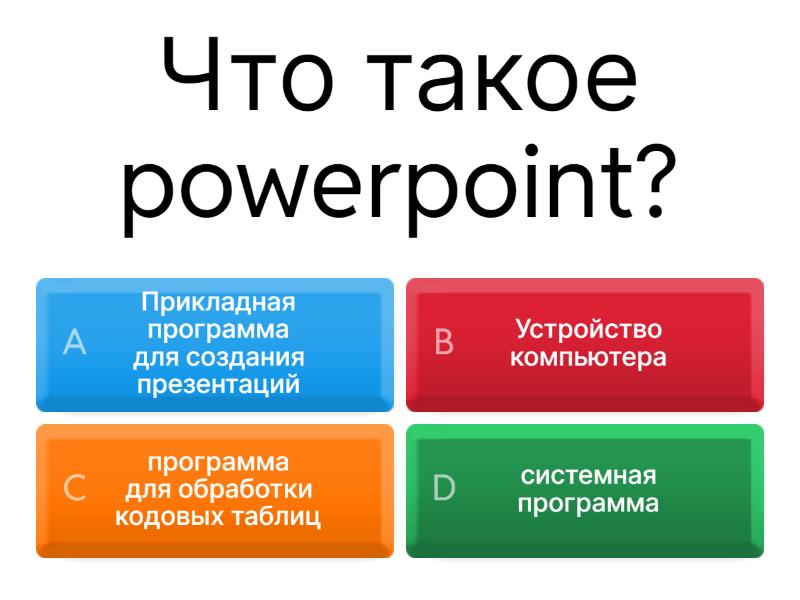 Что такое powerpoint?

A Прикладная программа для создания презентаций

B Устройство компьютера

C программа для обработки кодовых таблиц

D системная программа